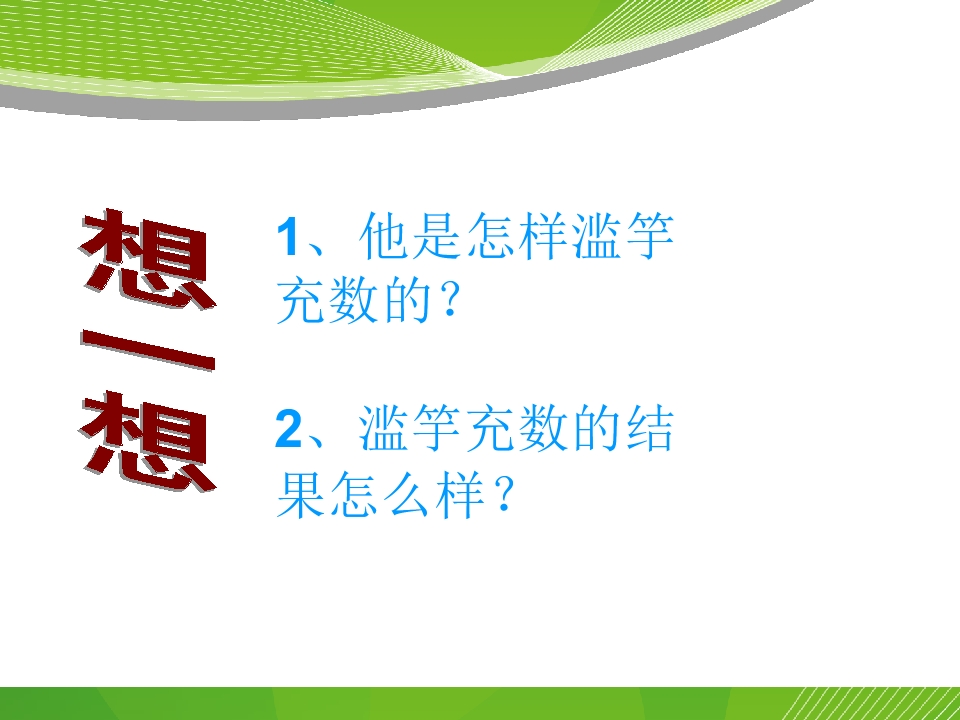 想一想

1、他是怎样滥竽充数的？

2、滥竽充数的结果怎么样？